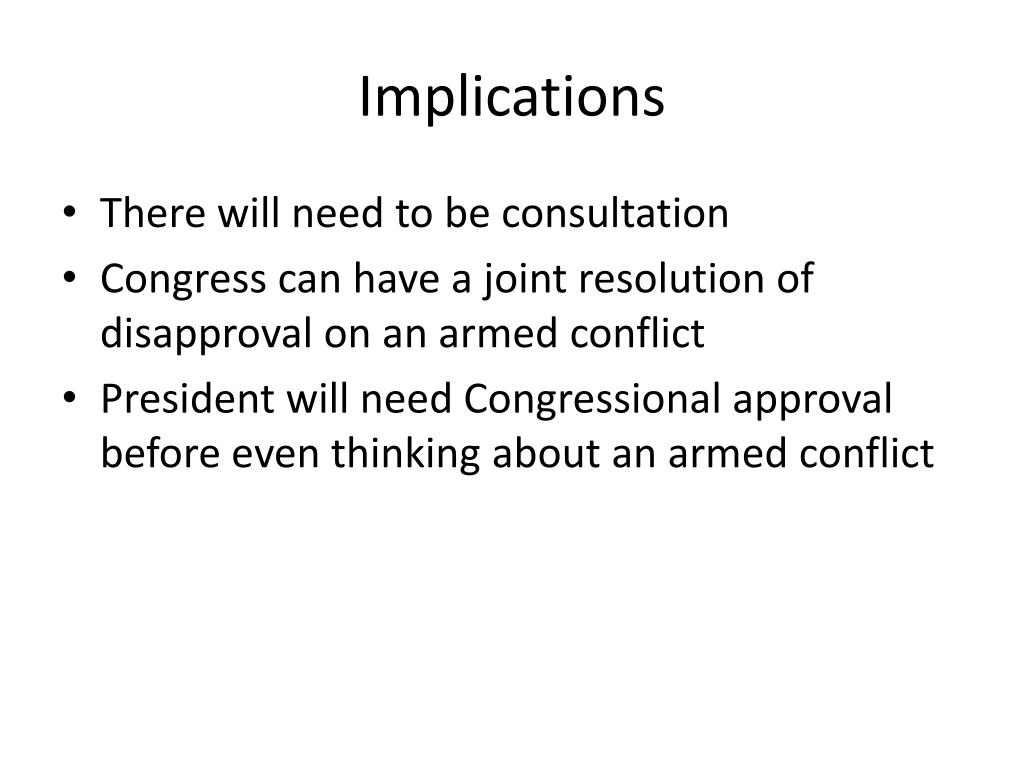 Implications

• There will need to be consultation
• Congress can have a joint resolution of disapproval on an armed conflict
• President will need Congressional approval before even thinking about an armed conflict